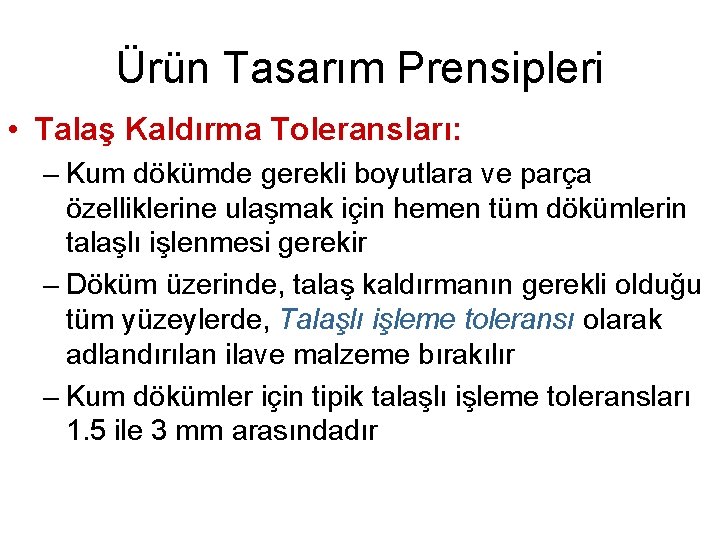 Ürün Tasarım Prensipleri

• Talaş Kaldırma Toleransları:

– Kum dökümde gerekli boyutlara ve parça özelliklerine ulaşmak için hemen tüm dökümlerin talaşlı işlenmesi gerekir

– Döküm üzerinde, talaş kaldırmanın gerekli olduğu tüm yüzeylerde, Talaşlı işleme toleransı olarak adlandırılan ilave malzeme bırakılır

– Kum dökümler için tipik talaşlı işleme toleransları 1.5 ile 3 mm arasındadır